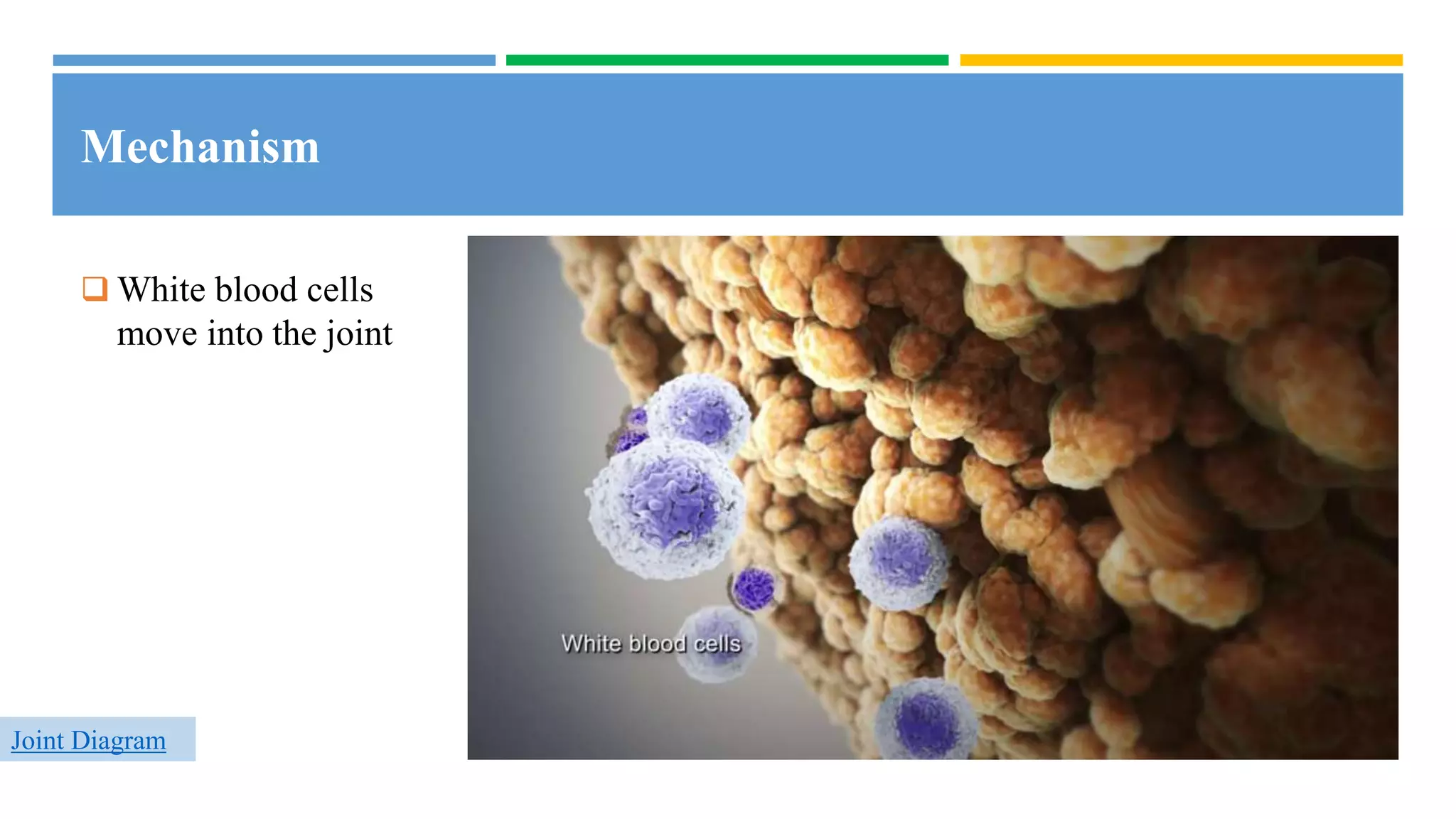 Mechanism

❑ White blood cells move into the joint

White blood cells

Joint Diagram